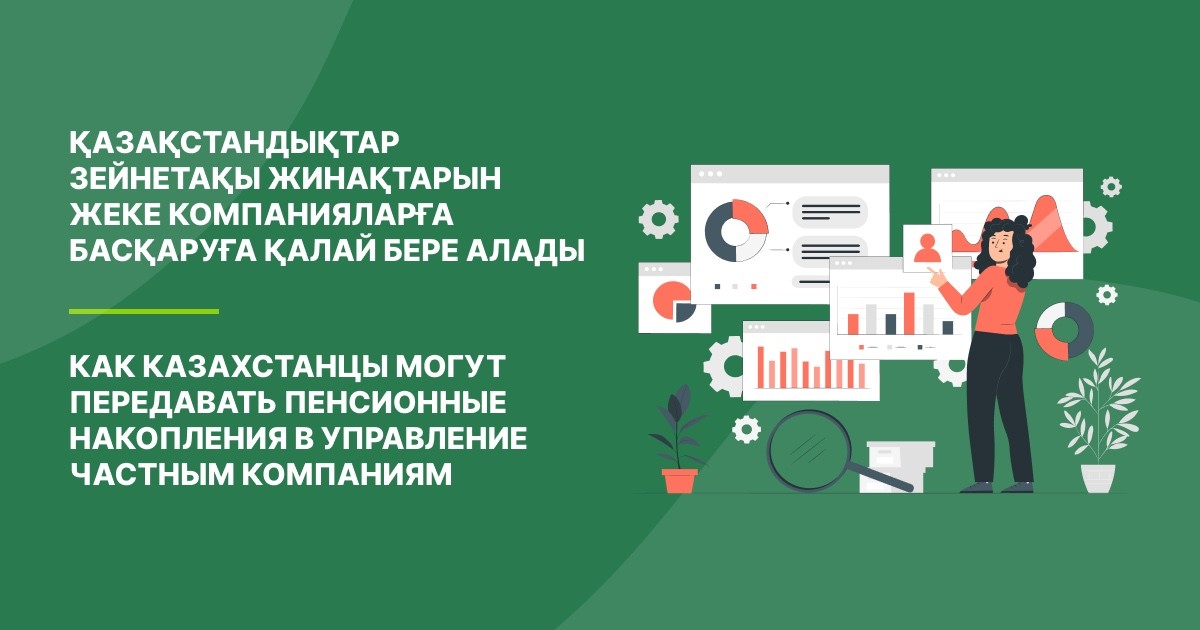 ҚАЗАҚСТАНДЫҚТАР ЗЕЙНЕТАҚЫ ЖИНАҚТАРЫН ЖЕКЕ КОМПАНИЯЛАРҒА БАСҚАРУҒА ҚАЛАЙ БЕРЕ АЛАДЫ

КАК КАЗАХСТАНЦЫ МОГУТ ПЕРЕДАВАТЬ ПЕНСИОННЫЕ НАКОПЛЕНИЯ В УПРАВЛЕНИЕ ЧАСТНЫМ КОМПАНИЯМ